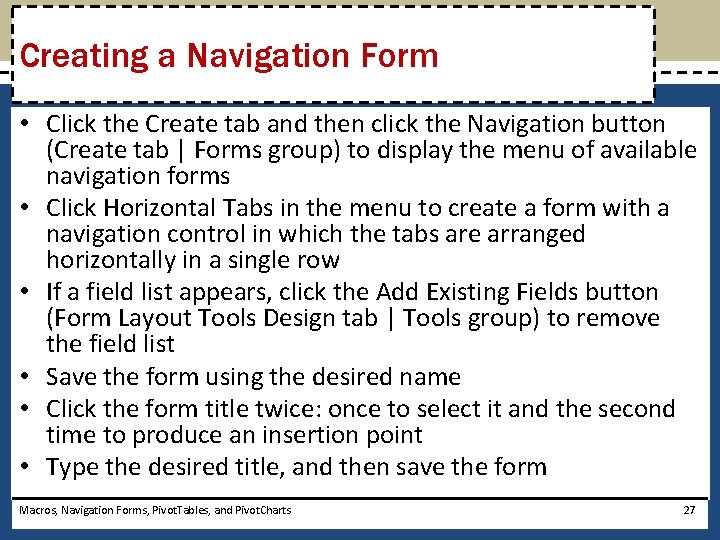 Creating a Navigation Form

• Click the Create tab and then click the Navigation button (Create tab | Forms group) to display the menu of available navigation forms
• Click Horizontal Tabs in the menu to create a form with a navigation control in which the tabs are arranged horizontally in a single row
• If a field list appears, click the Add Existing Fields button (Form Layout Tools Design tab | Tools group) to remove the field list
• Save the form using the desired name
• Click the form title twice: once to select it and the second time to produce an insertion point
• Type the desired title, and then save the form

Macros, Navigation Forms, PivotTables, and PivotCharts

27